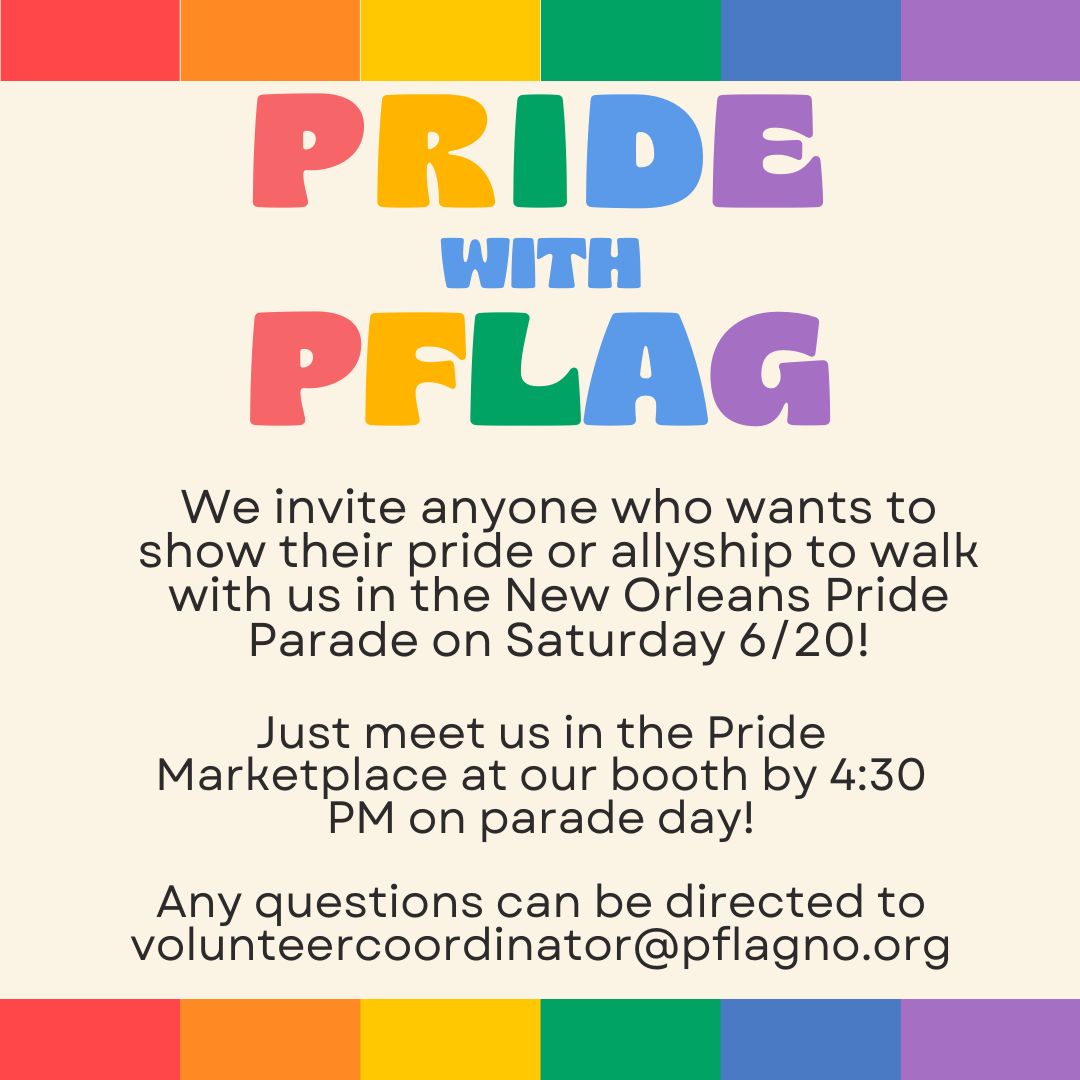 PRIDE
WITH
PFLAG

We invite anyone who wants to show their pride or allyship to walk with us in the New Orleans Pride Parade on Saturday 6/20!

Just meet us in the Pride Marketplace at our booth by 4:30 PM on parade day!

Any questions can be directed to volunteercoordinator@pflagno.org